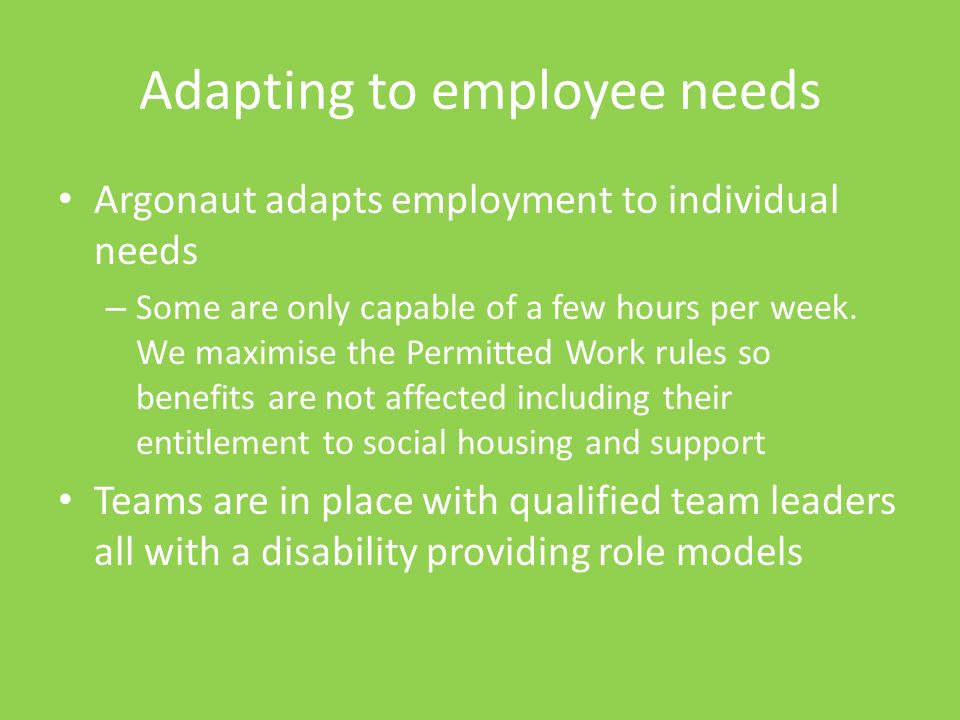 Adapting to employee needs

• Argonaut adapts employment to individual needs

– Some are only capable of a few hours per week. We maximise the Permitted Work rules so benefits are not affected including their entitlement to social housing and support

• Teams are in place with qualified team leaders all with a disability providing role models